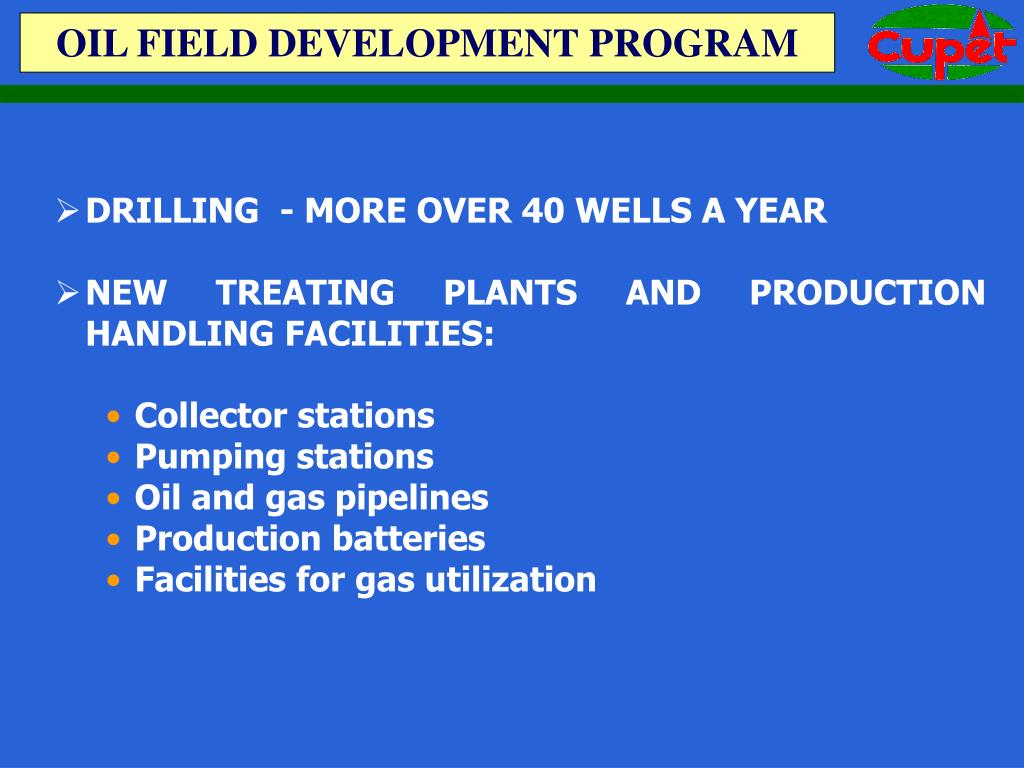 OIL FIELD DEVELOPMENT PROGRAM

Cupet

➢ DRILLING - MORE OVER 40 WELLS A YEAR

➢ NEW TREATING PLANTS AND PRODUCTION HANDLING FACILITIES:

• Collector stations
• Pumping stations
• Oil and gas pipelines
• Production batteries
• Facilities for gas utilization